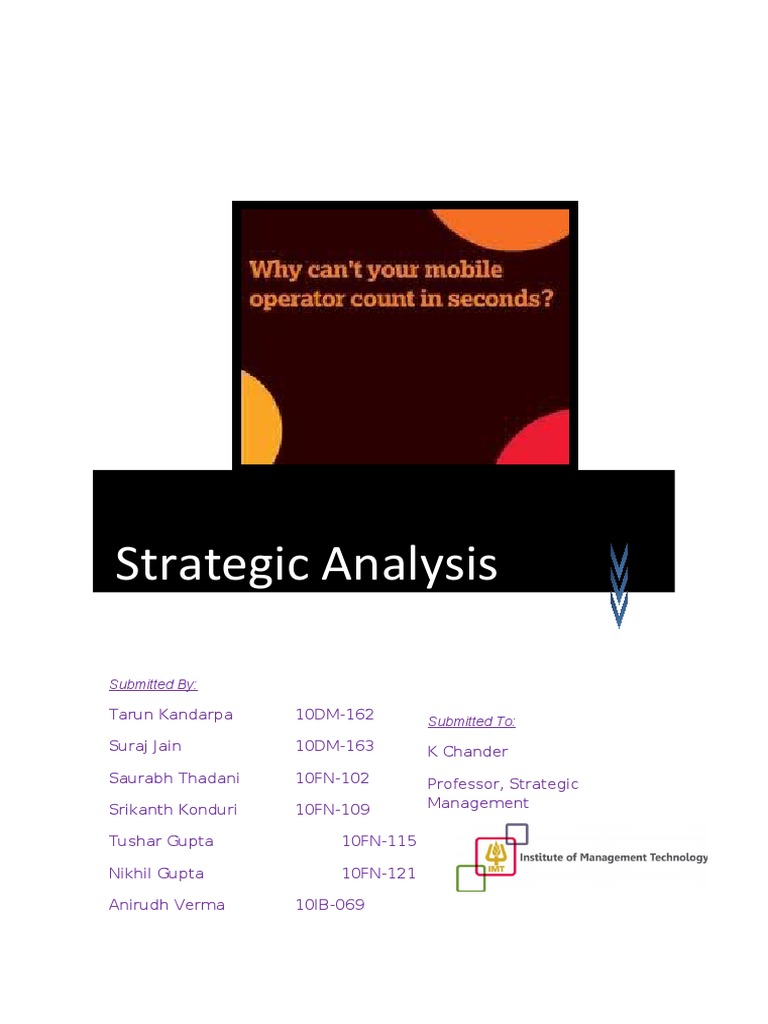 Why can't your mobile operator count in seconds?

Strategic Analysis

Submitted By:

Tarun Kandarpa 10DM-162
Suraj Jain 10DM-163
Saurabh Thadani 10FN-102
Srikanth Konduri 10FN-109
Tushar Gupta 10FN-115
Nikhil Gupta 10FN-121
Anirudh Verma 10IB-069

Submitted To:

K Chander

Professor, Strategic Management

IMT Institute of Management Technology